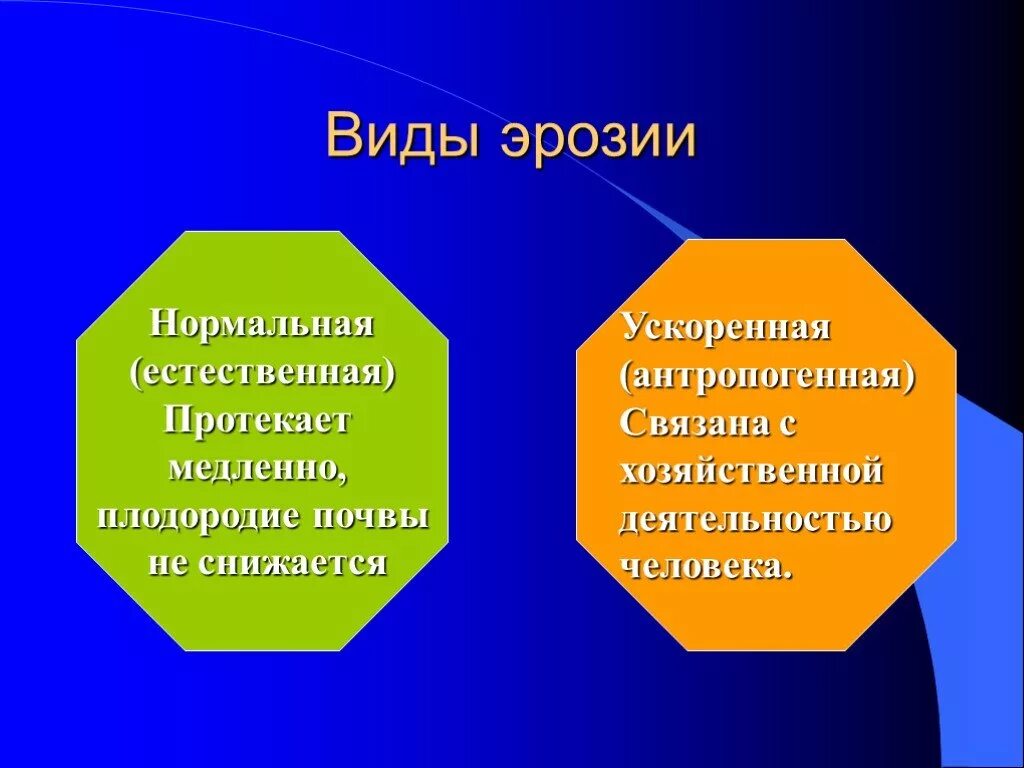 Виды эрозии

Нормальная (естественная) Протекает медленно, плодородие почвы не снижается

Ускоренная (антропогенная) Связана с хозяйственной деятельностью человека.